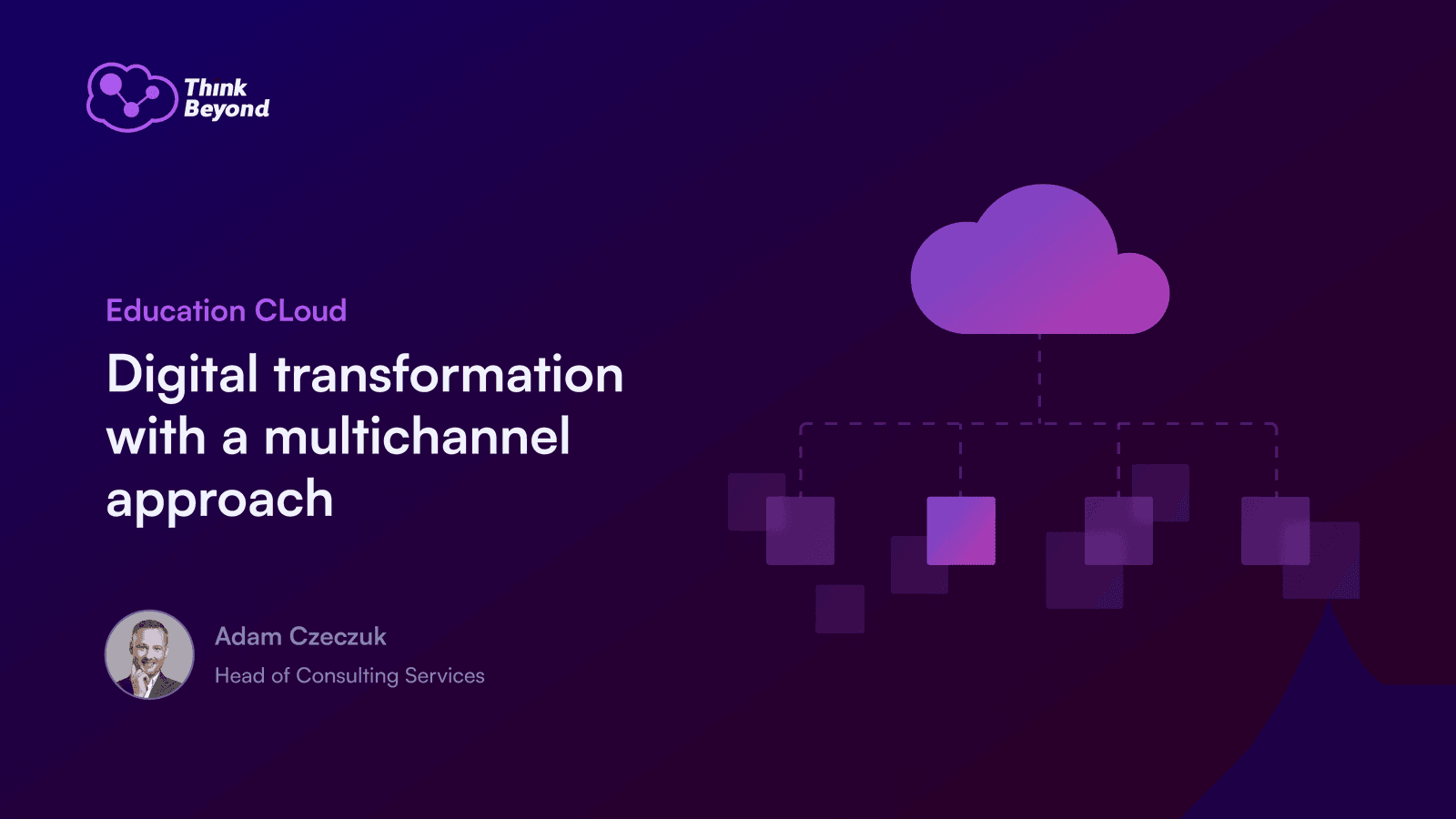 Think Beyond

Education CLoud

Digital transformation with a multichannel approach

Adam Czeczuk

Head of Consulting Services